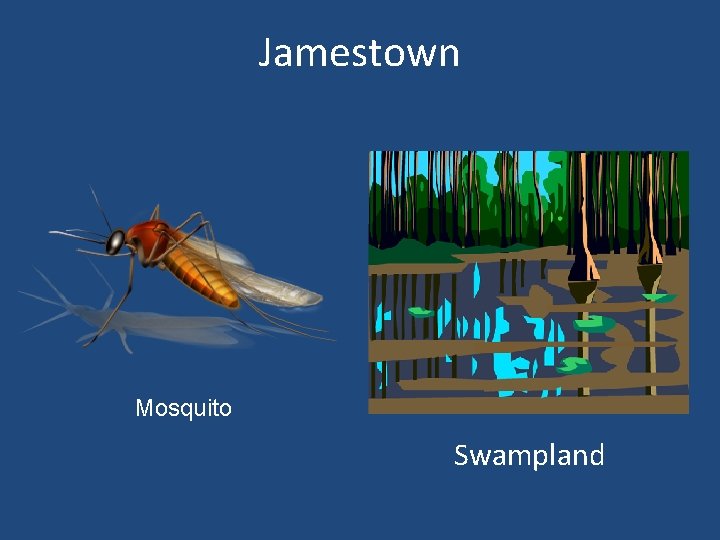 Jamestown

Mosquito

Swampland